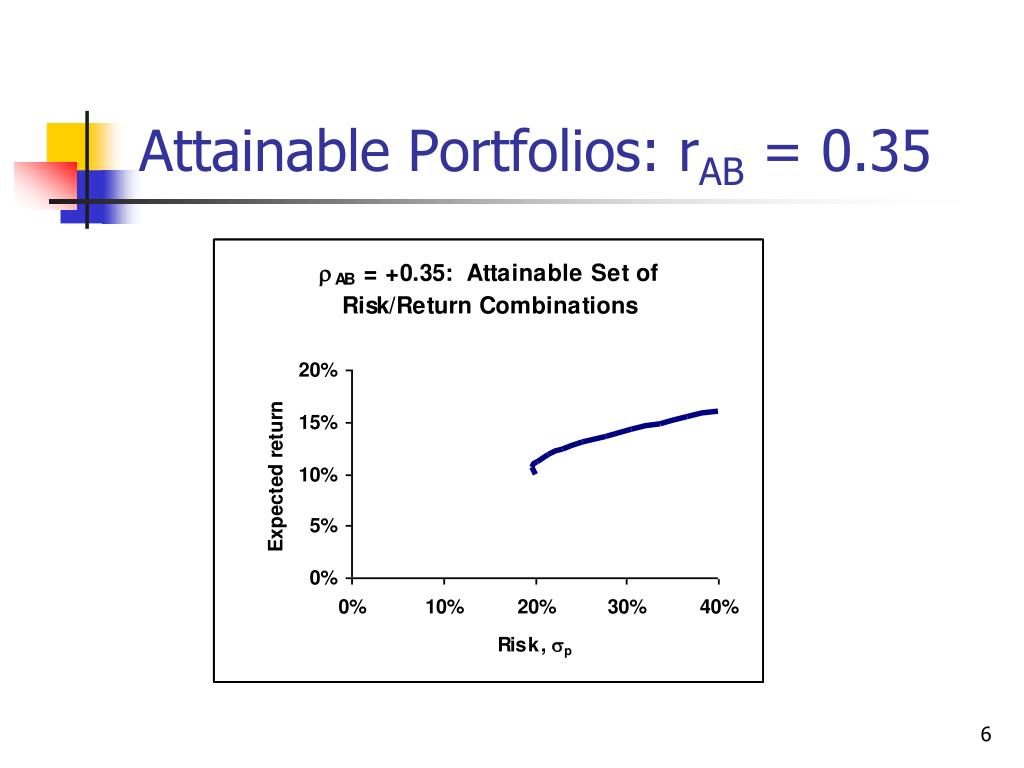 Attainable Portfolios: $r_{AB}$ = 0.35

$\rho_{AB}$ = +0.35: Attainable Set of Risk/Return Combinations

Expected return

20%
15%
10%
5%
0%

0%
10%
20%
30%
40%

Risk, $\sigma_p$

6